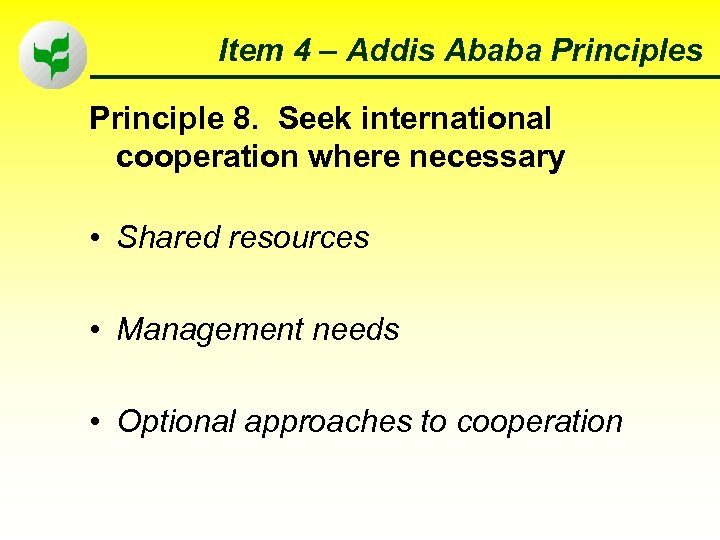 Item 4 – Addis Ababa Principles

Principle 8. Seek international cooperation where necessary

• Shared resources

• Management needs

• Optional approaches to cooperation